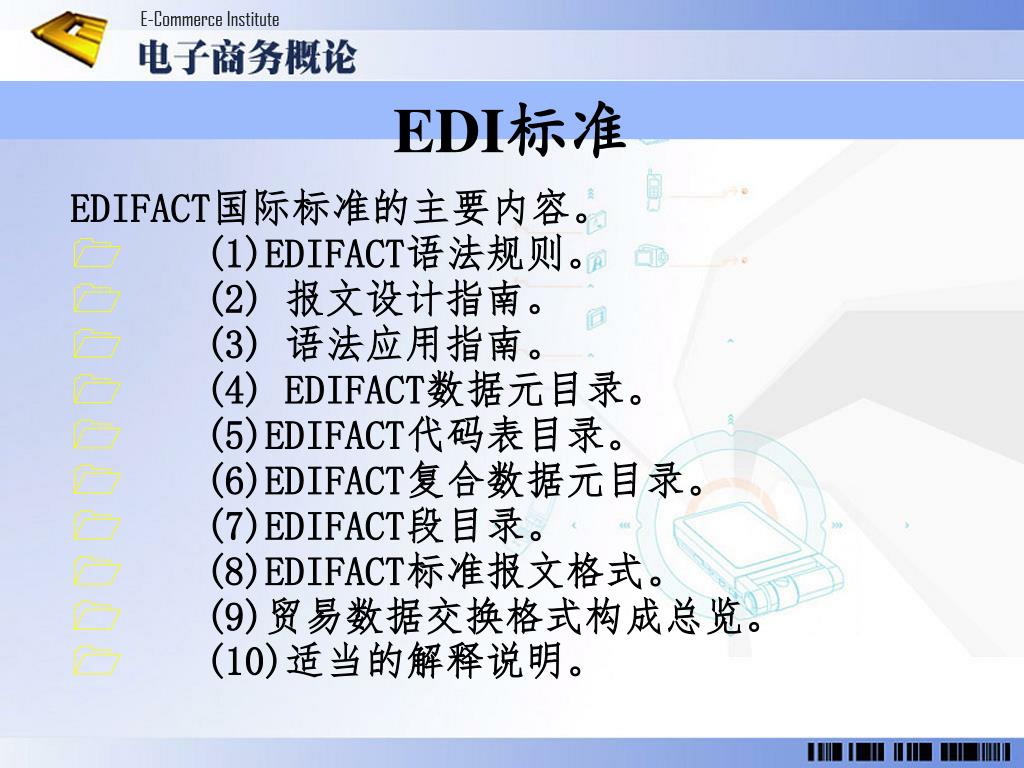 E-Commerce Institute
电子商务概论

EDI标准

EDIFACT国际标准的主要内容。
(1)EDIFACT语法规则。
(2) 报文设计指南。
(3) 语法应用指南。
(4) EDIFACT数据元目录。
(5)EDIFACT代码表目录。
(6)EDIFACT复合数据元目录。
(7)EDIFACT段目录。
(8)EDIFACT标准报文格式。
(9)贸易数据交换格式构成总览。
(10)适当的解释说明。